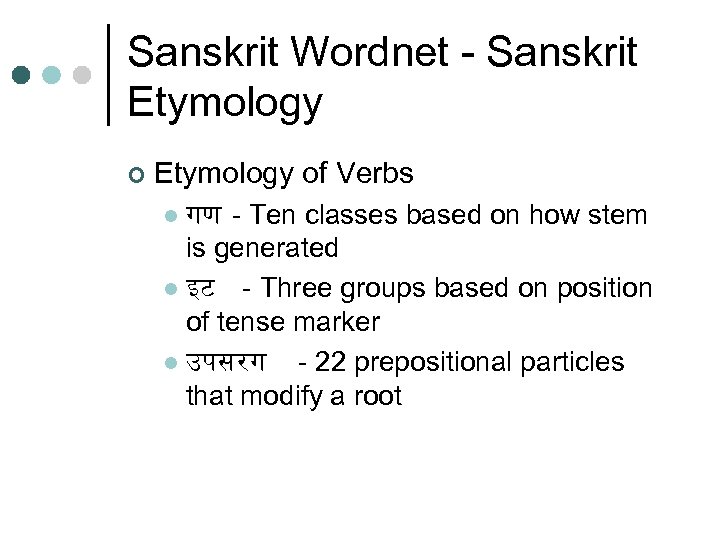 Sanskrit Wordnet - Sanskrit Etymology

Etymology of Verbs

गण - Ten classes based on how stem is generated

इट - Three groups based on position of tense marker

उपसरग - 22 prepositional particles that modify a root